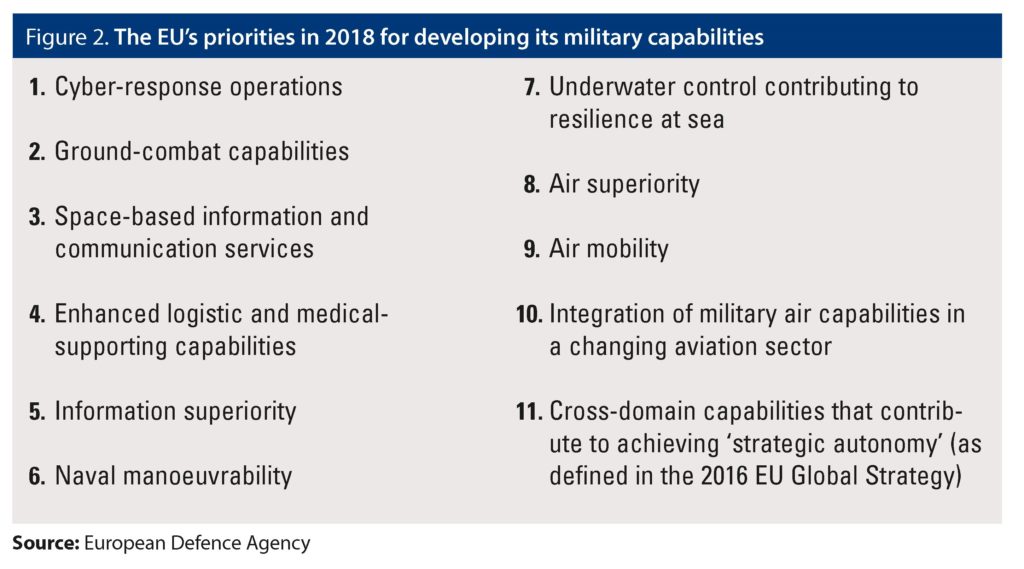 Figure 2. The EU's priorities in 2018 for developing its military capabilities

1. Cyber-response operations

2. Ground-combat capabilities

3. Space-based information and communication services

4. Enhanced logistic and medical-supporting capabilities

5. Information superiority

6. Naval manoeuvrability

7. Underwater control contributing to resilience at sea

8. Air superiority

9. Air mobility

10. Integration of military air capabilities in a changing aviation sector

11. Cross-domain capabilities that contribute to achieving 'strategic autonomy' (as defined in the 2016 EU Global Strategy)

Source: European Defence Agency